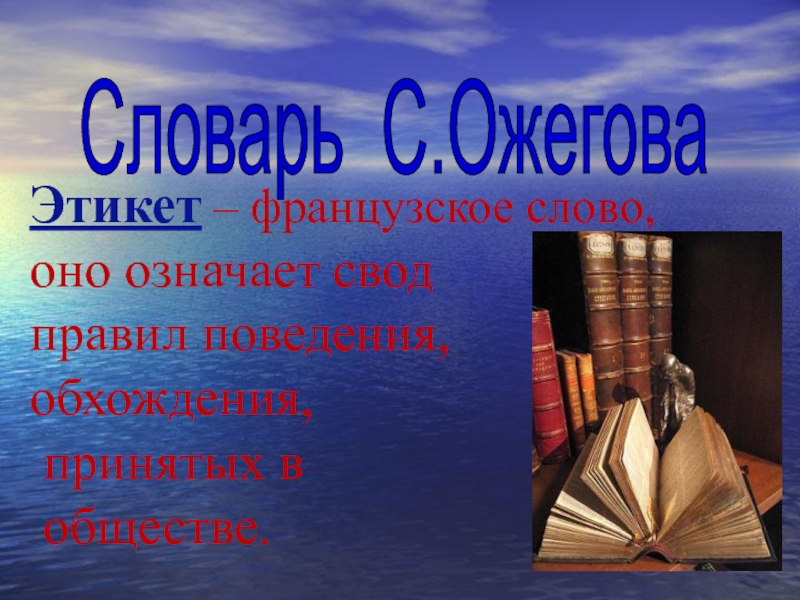 Словарь С.Ожегова

Этикет – французское слово, оно означает свод правил поведения, обхождения, принятых в обществе.